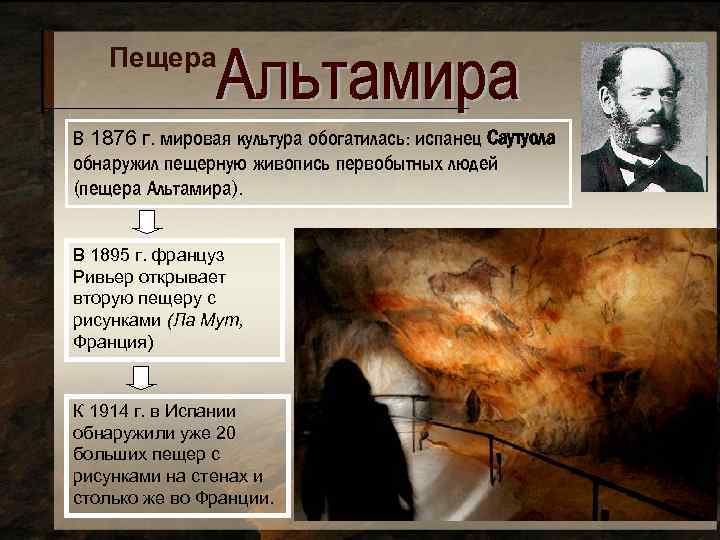 Пещера Альтамира

В 1876 г. мировая культура обогатилась: испанец Саутуола обнаружил пещерную живопись первобытных людей (пещера Альтамира).

В 1895 г. француз Ривьер открывает вторую пещеру с рисунками (Ла Мут, Франция)

К 1914 г. в Испании обнаружили уже 20 больших пещер с рисунками на стенах и столько же во Франции.